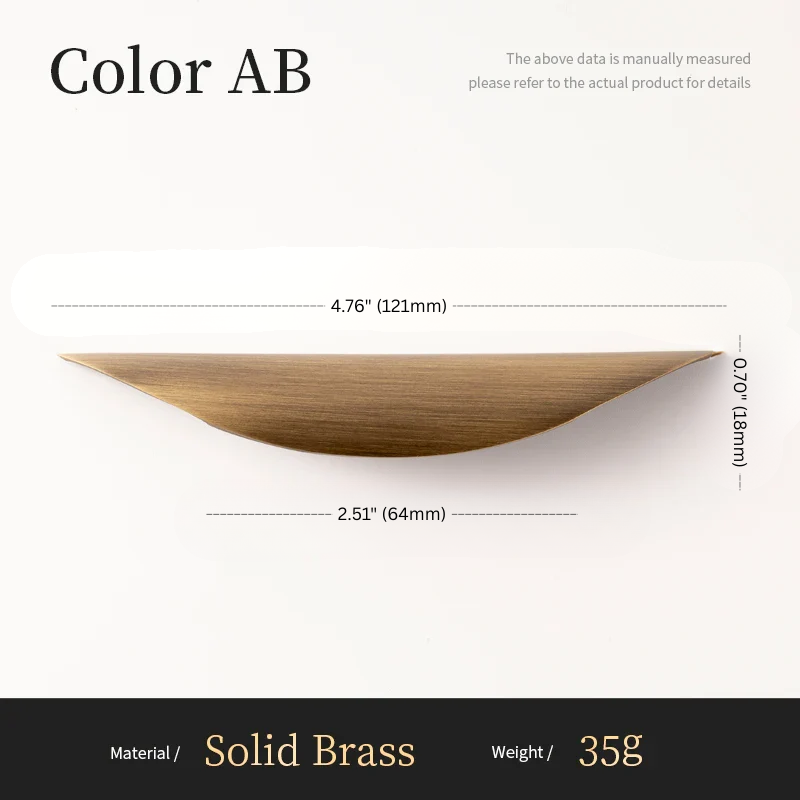 Color AB

The above data is manually measured
please refer to the actual product for details

4.76" (121mm)

0.70" (18mm)

2.51" (64mm)

Material / Solid Brass Weight / 35g